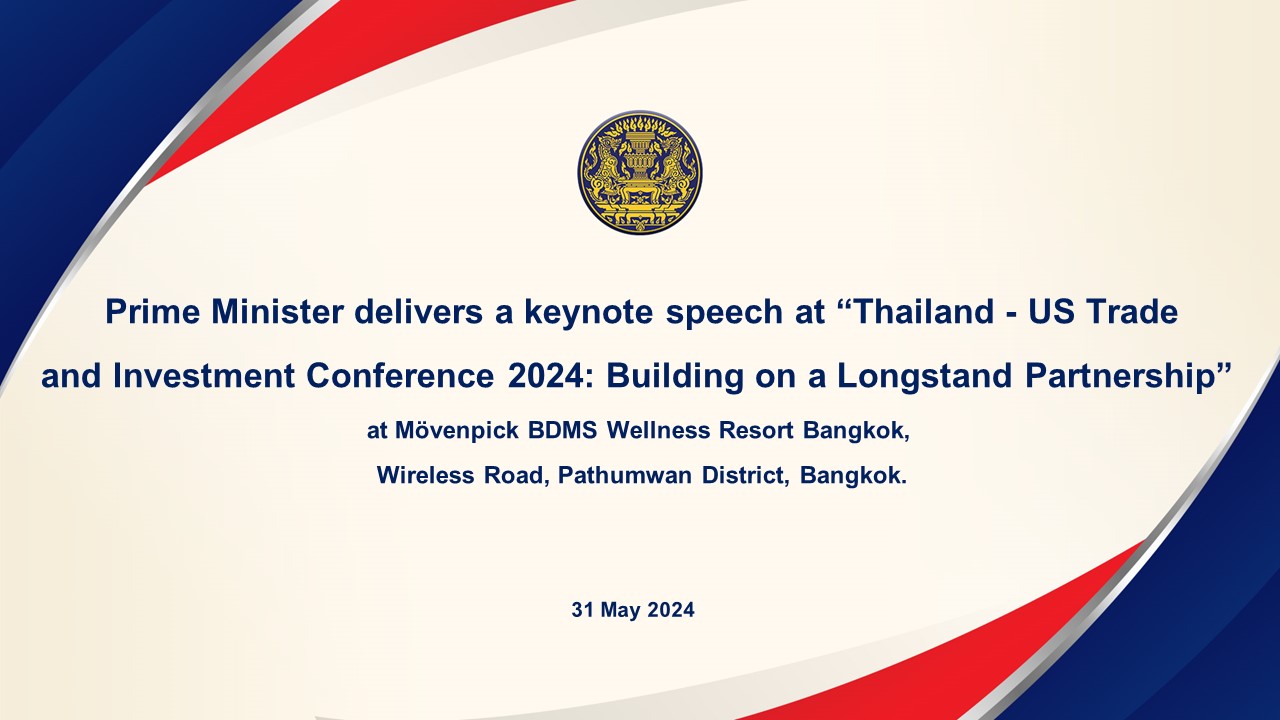 Prime Minister delivers a keynote speech at “Thailand - US Trade and Investment Conference 2024: Building on a Longstand Partnership”

at Mövenpick BDMS Wellness Resort Bangkok, Wireless Road, Pathumwan District, Bangkok.

31 May 2024